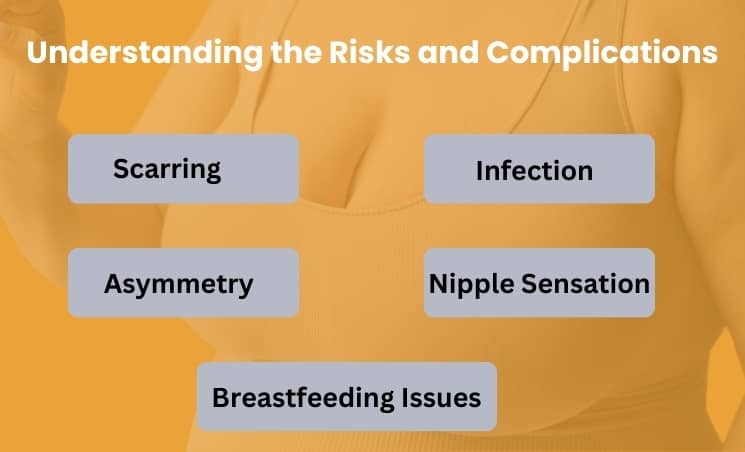 Understanding the Risks and Complications

Scarring

Infection

Asymmetry

Nipple Sensation

Breastfeeding Issues